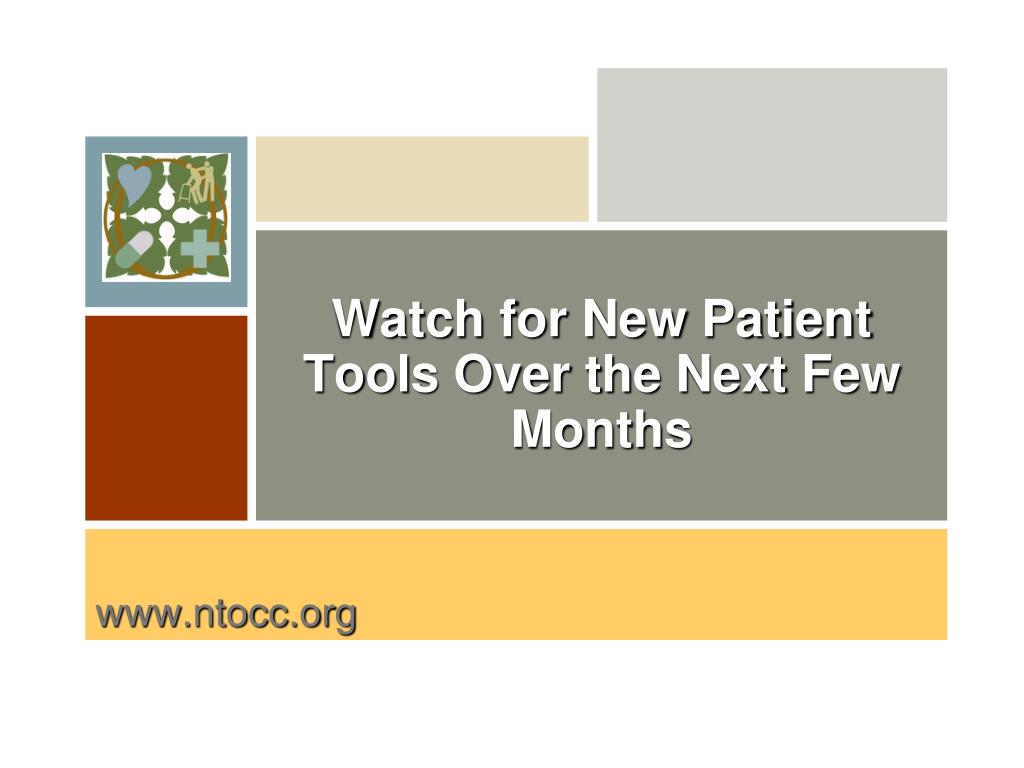 Watch for New Patient Tools Over the Next Few Months

www.ntocc.org